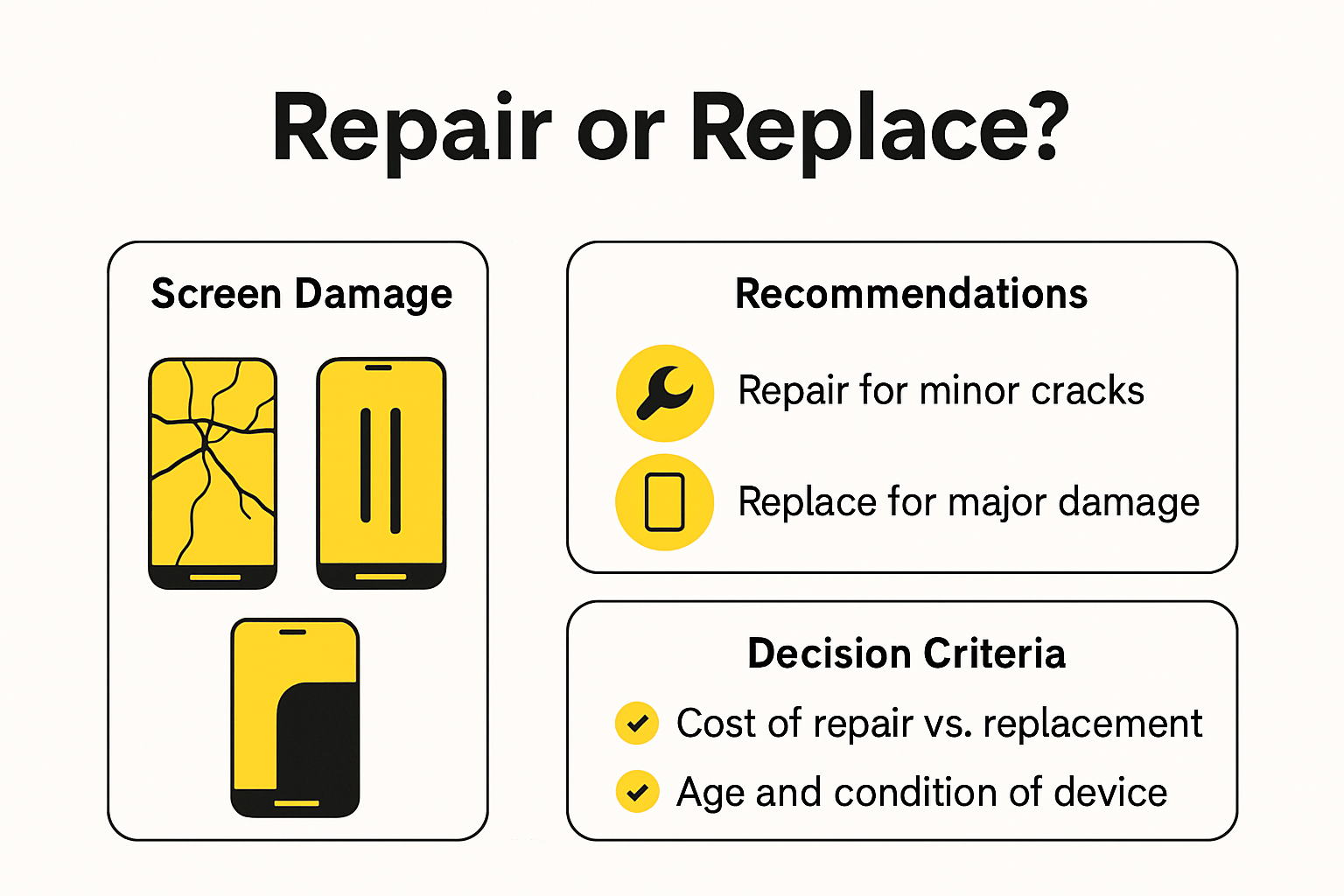 Repair or Replace?

Screen Damage

Recommendations

Repair for minor cracks

Replace for major damage

Decision Criteria

Cost of repair vs. replacement

Age and condition of device